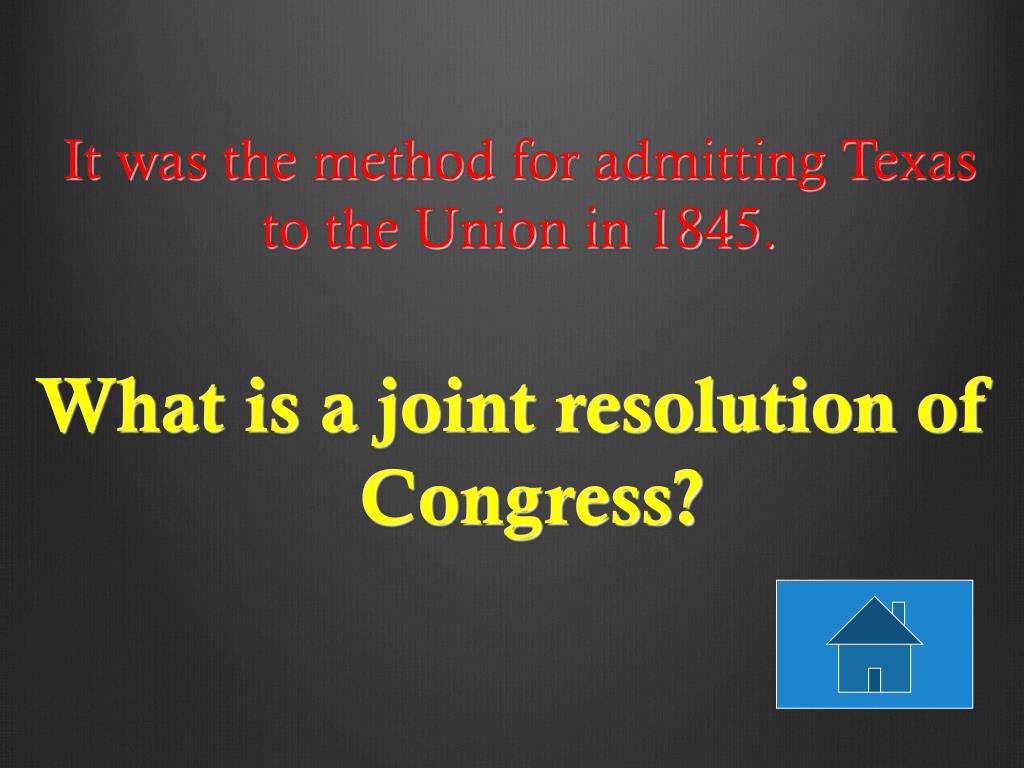 It was the method for admitting Texas to the Union in 1845.

What is a joint resolution of Congress?